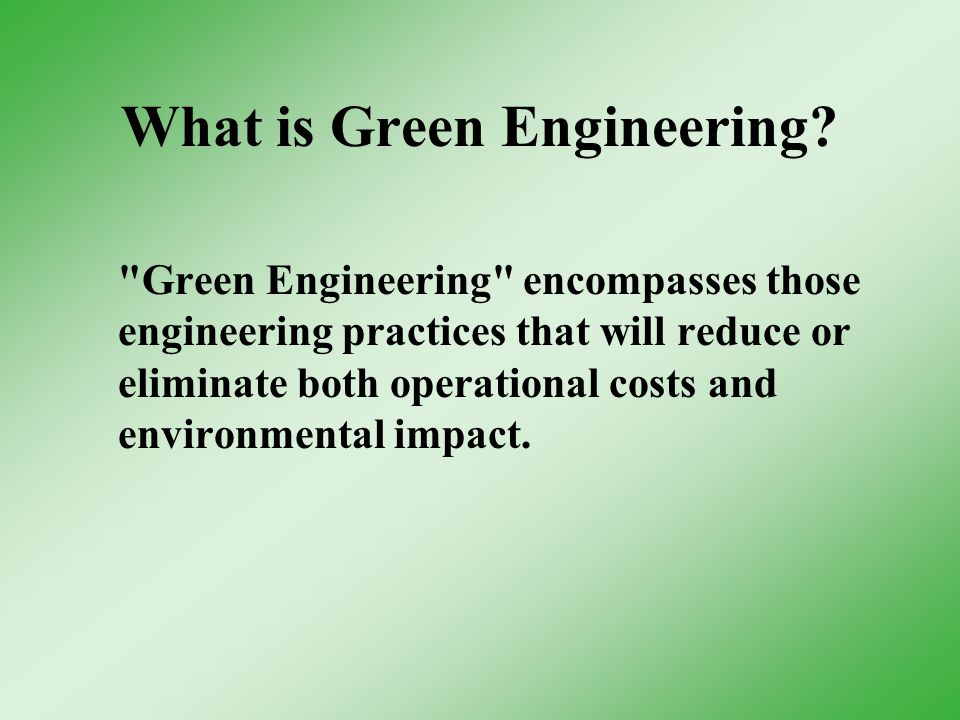 What is Green Engineering?

"Green Engineering" encompasses those engineering practices that will reduce or eliminate both operational costs and environmental impact.